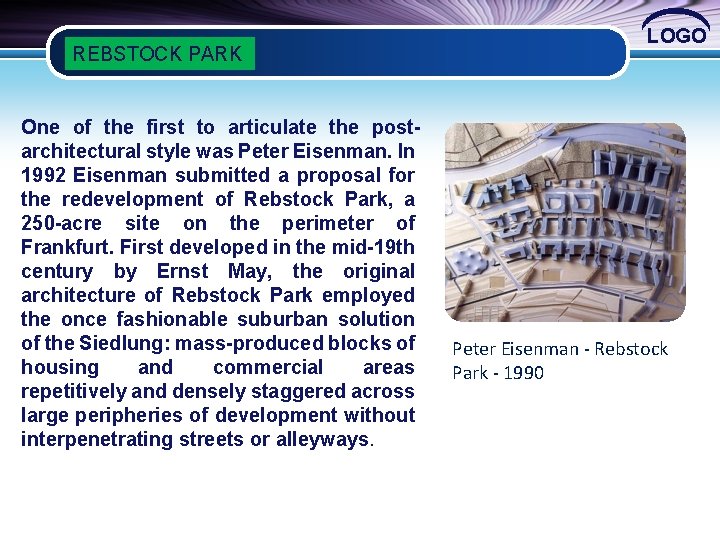 REBSTOCK PARK

LOGO

One of the first to articulate the post-architectural style was Peter Eisenman. In 1992 Eisenman submitted a proposal for the redevelopment of Rebstock Park, a 250-acre site on the perimeter of Frankfurt. First developed in the mid-19th century by Ernst May, the original architecture of Rebstock Park employed the once fashionable suburban solution of the Siedlung: mass-produced blocks of housing and commercial areas repetitively and densely staggered across large peripheries of development without interpenetrating streets or alleyways.

Peter Eisenman - Rebstock Park - 1990